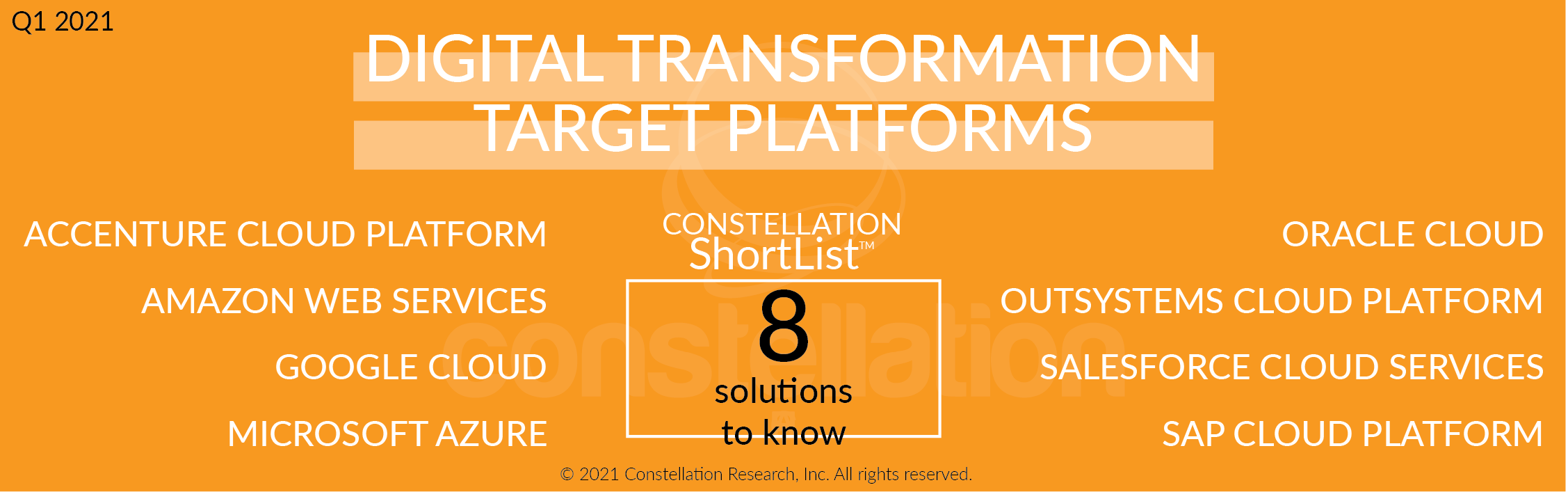 Q1 2021

DIGITAL TRANSFORMATION TARGET PLATFORMS

ACCENTURE CLOUD PLATFORM
AMAZON WEB SERVICES
GOOGLE CLOUD
MICROSOFT AZURE

CONSTELLATION ShortList™
8
solutions to know

constellation

ORACLE CLOUD
OUTSYSTEMS CLOUD PLATFORM
SALESFORCE CLOUD SERVICES
SAP CLOUD PLATFORM

© 2021 Constellation Research, Inc. All rights reserved.